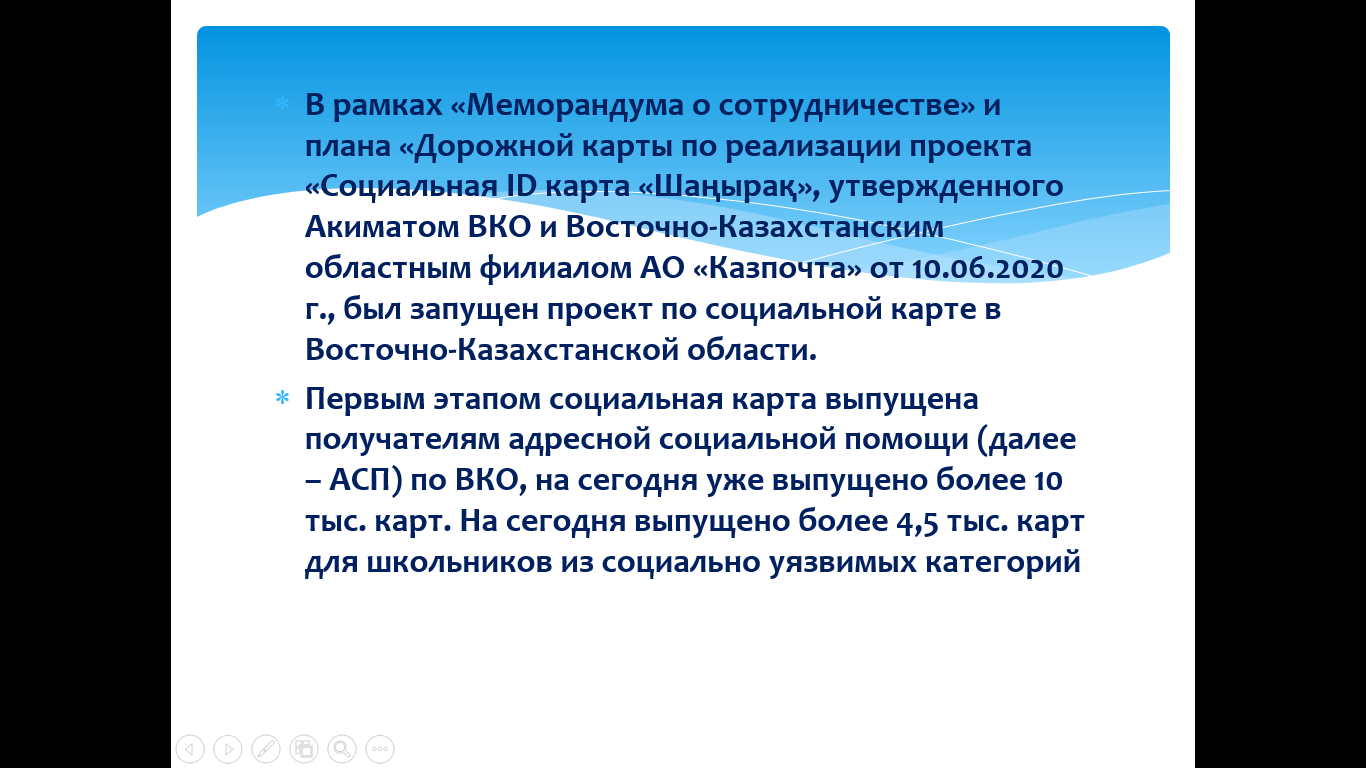 * В рамках «Меморандума о сотрудничестве» и плана «Дорожной карты по реализации проекта «Социальная ID карта «Шаңырақ», утвержденного Акиматом ВКО и Восточно-Казахстанским областным филиалом АО «Казпочта» от 10.06.2020 г., был запущен проект по социальной карте в Восточно-Казахстанской области.

* Первым этапом социальная карта выпущена получателям адресной социальной помощи (далее – АСП) по ВКО, на сегодня уже выпущено более 10 тыс. карт. На сегодня выпущено более 4,5 тыс. карт для школьников из социально уязвимых категорий